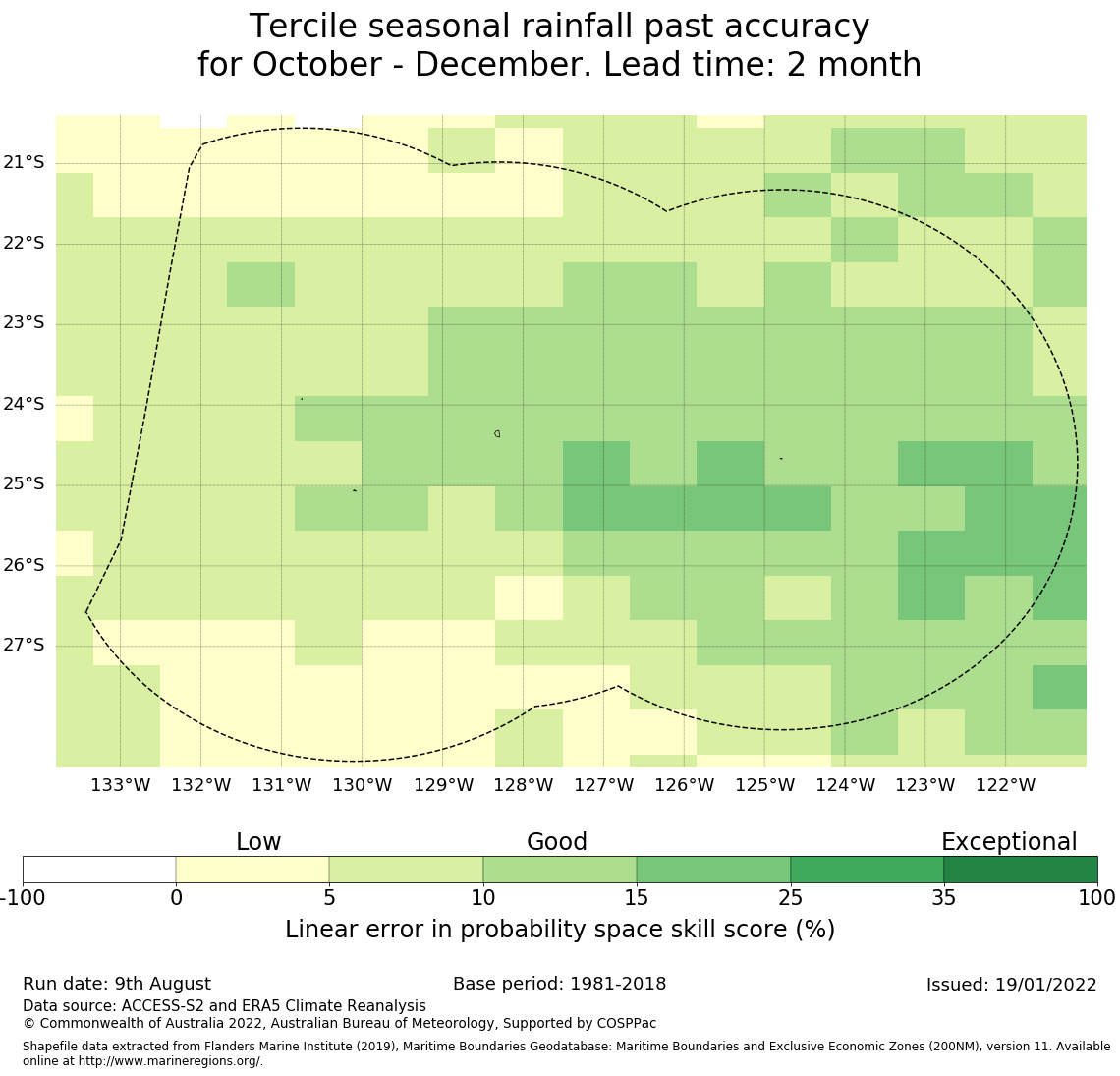 Tercile seasonal rainfall past accuracy
for October - December. Lead time: 2 month

21°S
22°S
23°S
24°S
25°S
26°S
27°S

133°W 132°W 131°W 130°W 129°W 128°W 127°W 126°W 125°W 124°W 123°W 122°W

Low Good Exceptional

-100 0 5 10 15 25 35 100

Linear error in probability space skill score (%)

Run date: 9th August
Base period: 1981-2018
Issued: 19/01/2022
Data source: ACCESS-S2 and ERA5 Climate Reanalysis
© Commonwealth of Australia 2022, Australian Bureau of Meteorology, Supported by COSPPac

Shapefile data extracted from Flanders Marine Institute (2019), Maritime Boundaries Geodatabase: Maritime Boundaries and Exclusive Economic Zones (200NM), version 11. Available online at http://www.marineregions.org/.